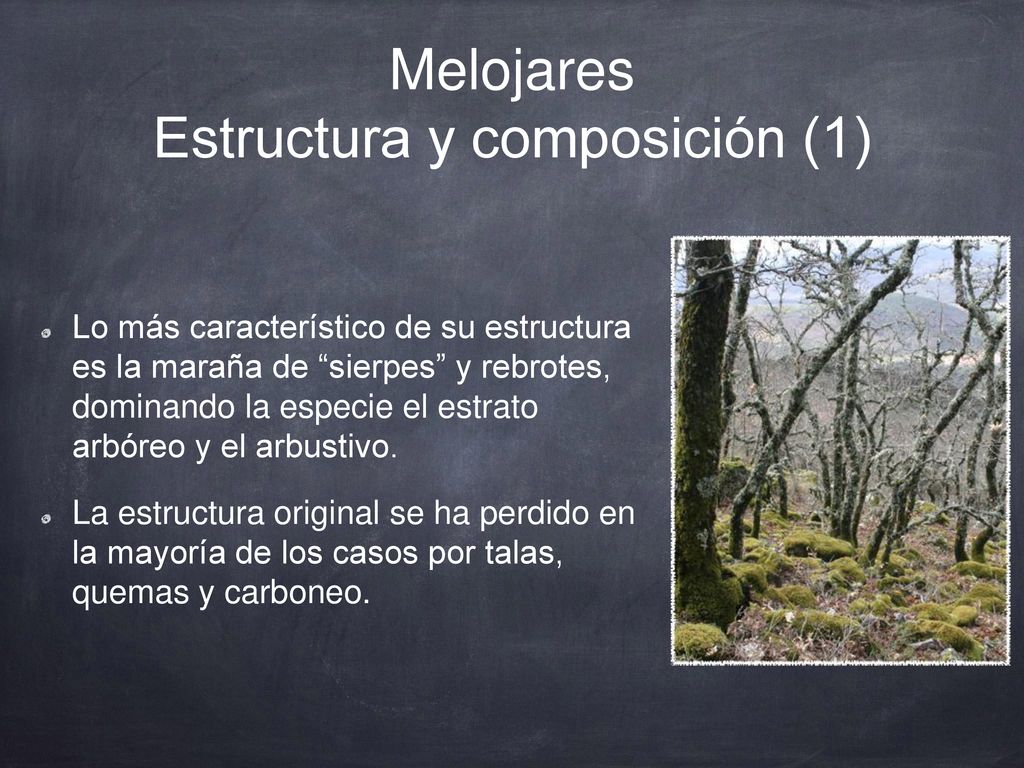 Melojares
Estructura y composición (1)

Lo más característico de su estructura es la maraña de “sierpes” y rebrotes, dominando la especie el estrato arbóreo y el arbustivo.

La estructura original se ha perdido en la mayoría de los casos por talas, quemas y carboneo.